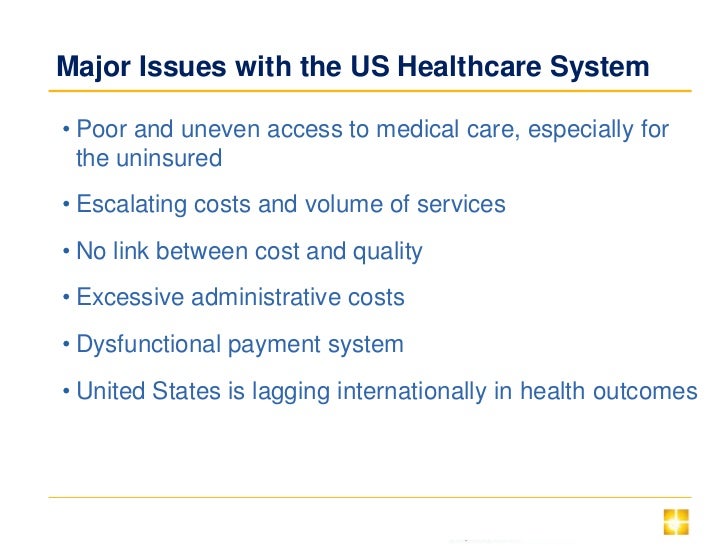 Major Issues with the US Healthcare System

• Poor and uneven access to medical care, especially for the uninsured

• Escalating costs and volume of services

• No link between cost and quality

• Excessive administrative costs

• Dysfunctional payment system

• United States is lagging internationally in health outcomes